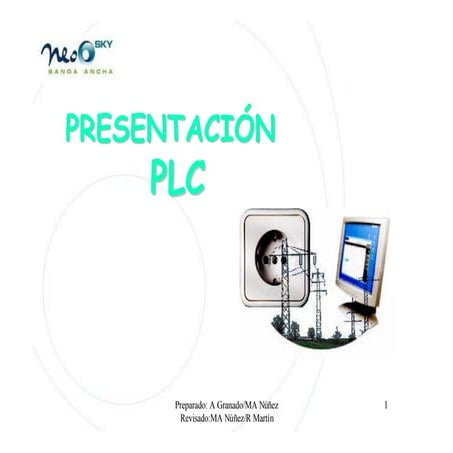 neo SKY
BANDA ANCHA

PRESENTACIÓN PLC

Preparado: A Granado/MA Núñez
Revisado:MA Núñez/R Martín

1